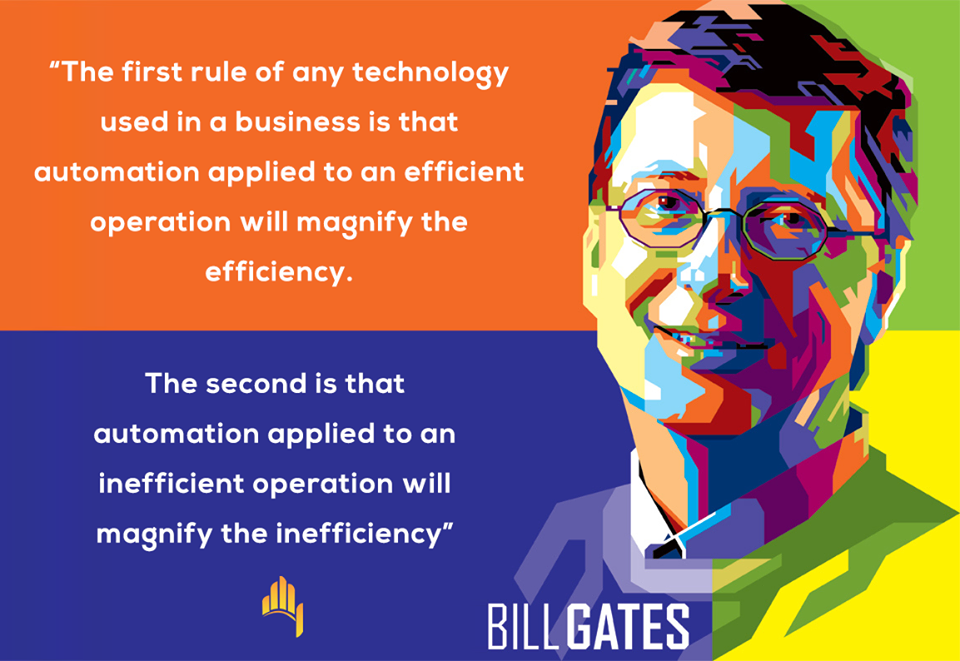 “The first rule of any technology used in a business is that automation applied to an efficient operation will magnify the efficiency.

The second is that automation applied to an inefficient operation will magnify the inefficiency”

BILL GATES